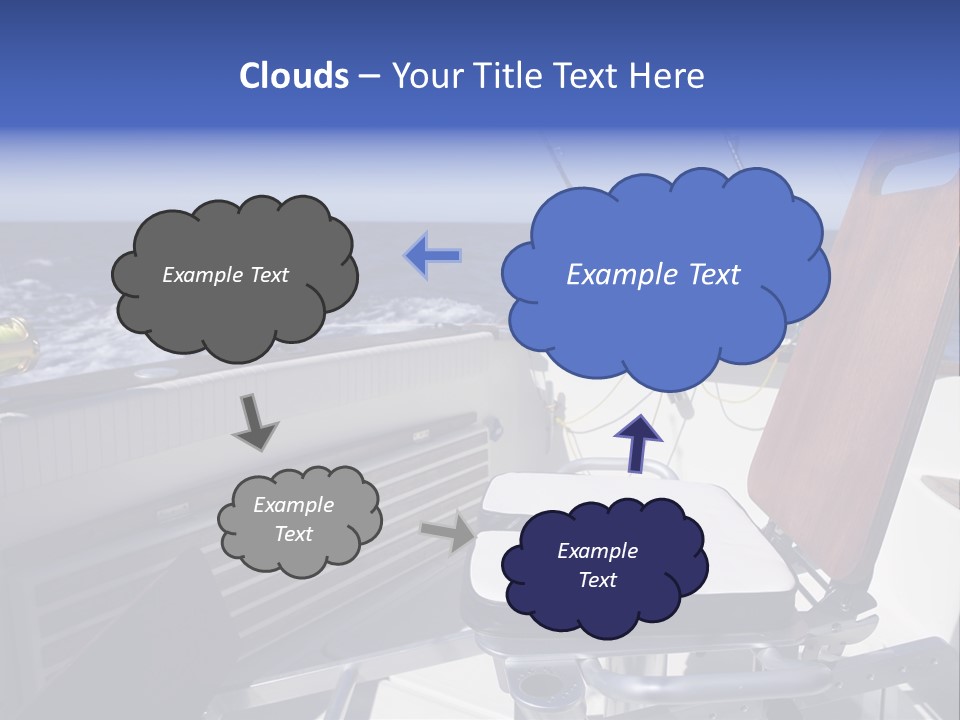 Clouds – Your Title Text Here

Example Text

Example Text

Example Text

Example Text